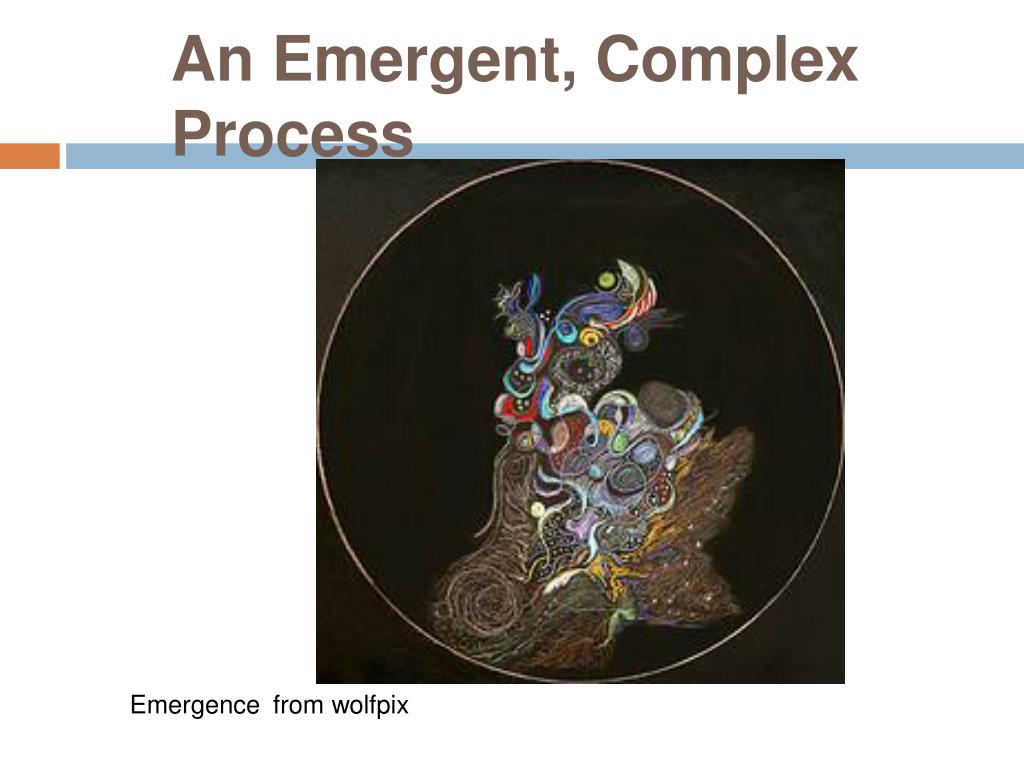 An Emergent, Complex Process

Emergence from wolfpix